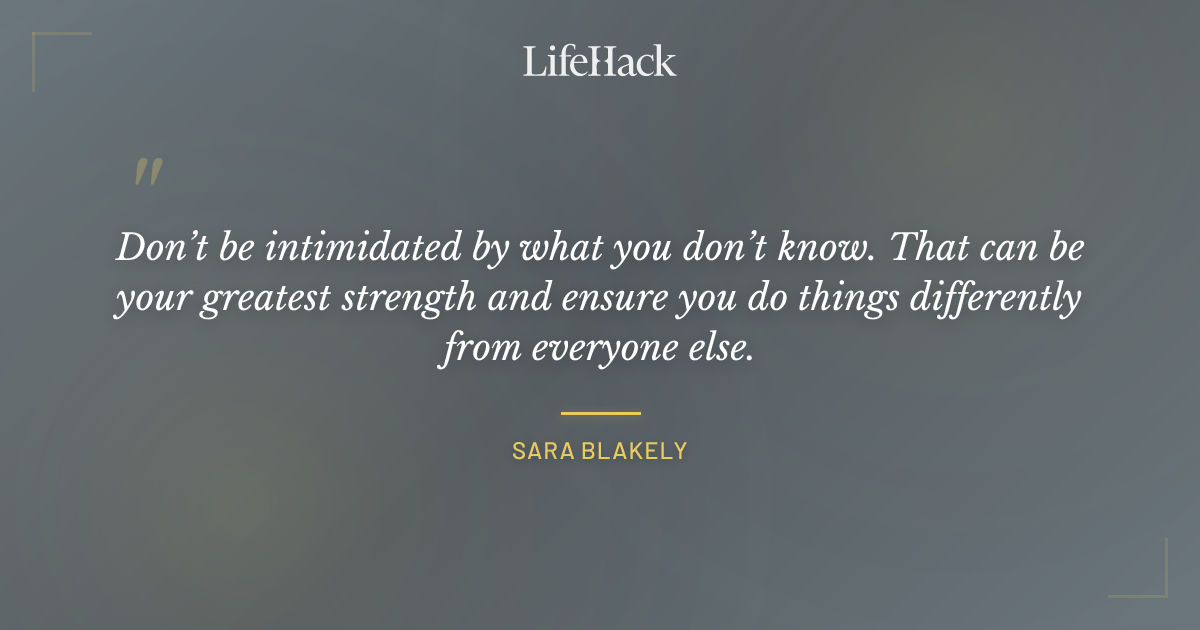 LifeHack

"

Don't be intimidated by what you don't know. That can be your greatest strength and ensure you do things differently from everyone else.

SARA BLAKELY